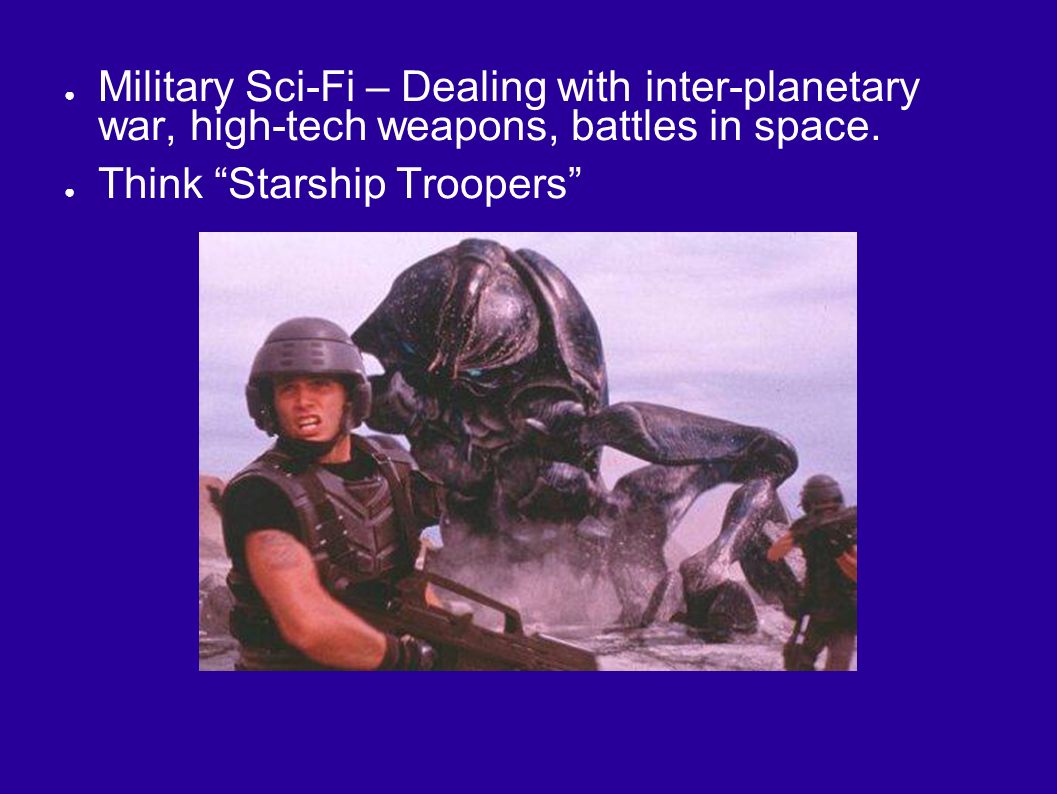 ● Military Sci-Fi – Dealing with inter-planetary war, high-tech weapons, battles in space.

● Think “Starship Troopers”